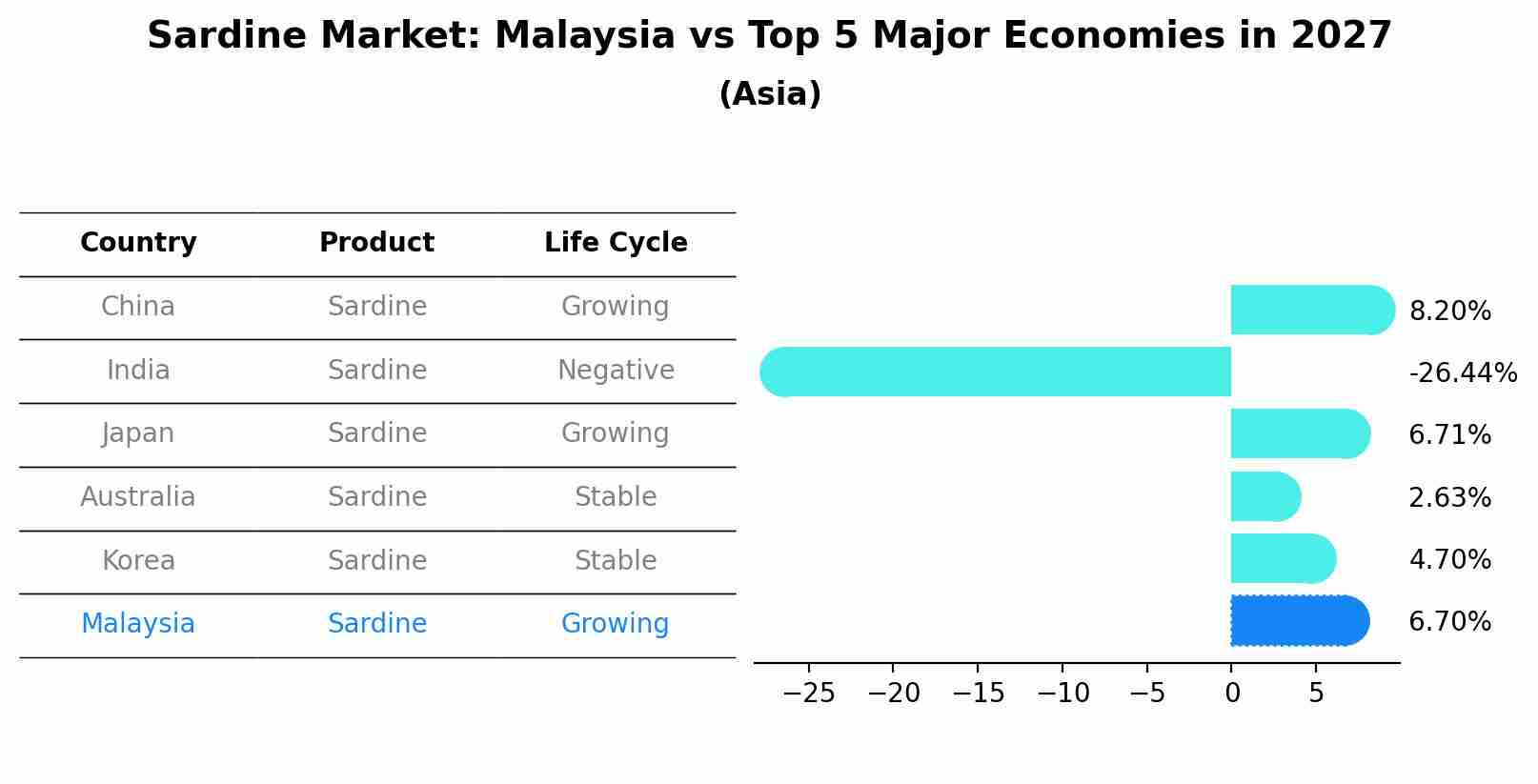 Sardine Market: Malaysia vs Top 5 Major Economies in 2027
(Asia)

| Country | Product | Life Cycle |
|---|---|---|
| China | Sardine | Growing |
| India | Sardine | Negative |
| Japan | Sardine | Growing |
| Australia | Sardine | Stable |
| Korea | Sardine | Stable |
| Malaysia | Sardine | Growing |

8.20%
-26.44%
6.71%
2.63%
4.70%
6.70%

−25 −20 −15 −10 −5 0 5